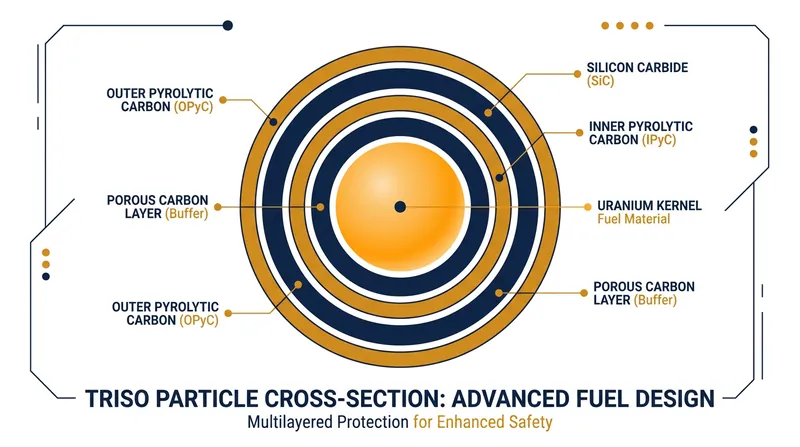 OUTER PYROLYTIC CARBON (OPyC)

POROUS CARBON LAYER (Buffer)

OUTER PYROLYTIC CARBON (OPyC)

SILICON CARBIDE (SiC)

INNER PYROLYTIC CARBON (IPyC)

URANIUM KERNEL Fuel Material

POROUS CARBON LAYER (Buffer)

TRISO PARTICLE CROSS-SECTION: ADVANCED FUEL DESIGN

Multilayered Protection for Enhanced Safety